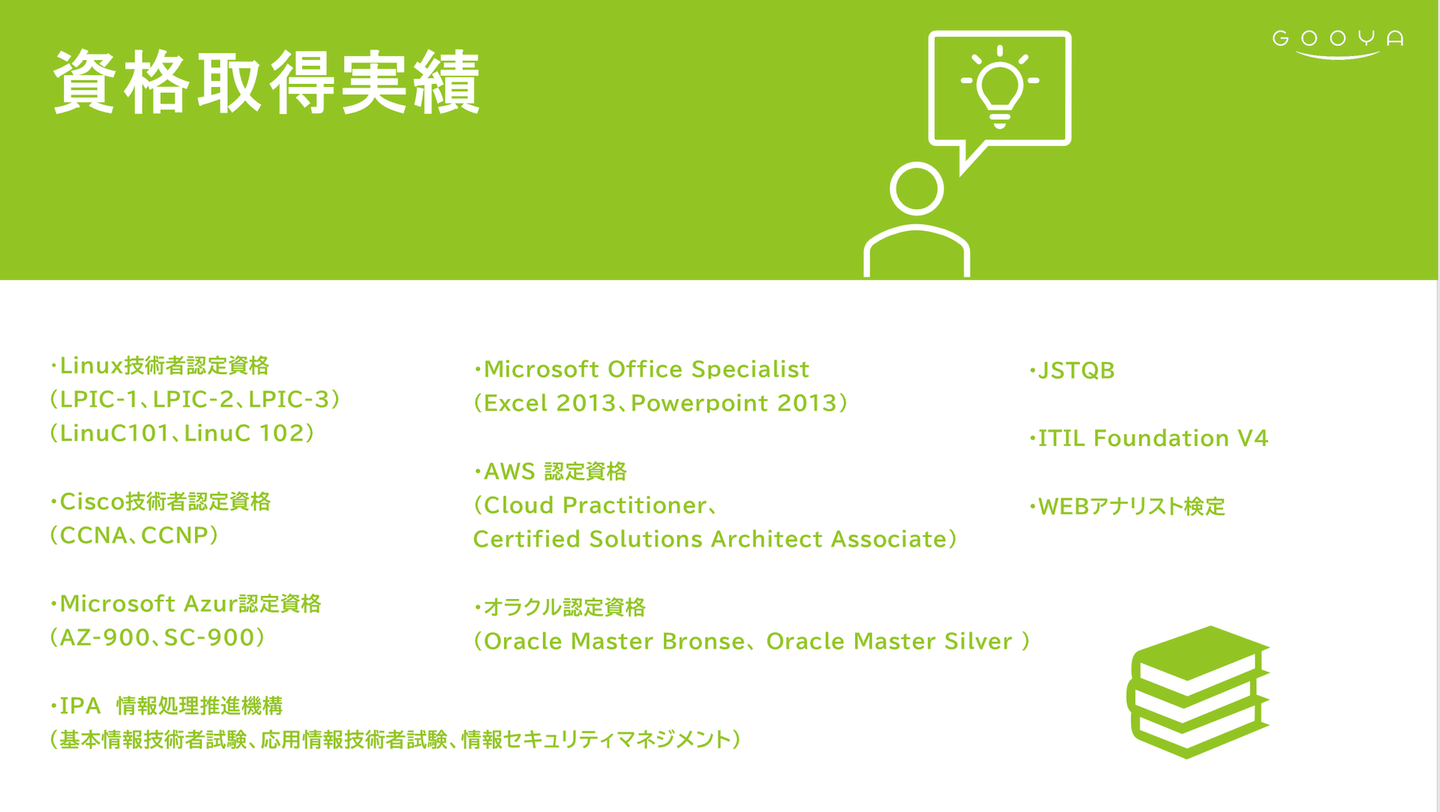 資格取得実績

GOOYA

・Linux技術者認定資格
（LPIC-1、LPIC-2、LPIC-3）
（LinuC101、LinuC 102）

・Cisco技術者認定資格
（CCNA、CCNP）

・Microsoft Azur認定資格
（AZ-900、SC-900）

・IPA 情報処理推進機構
（基本情報技術者試験、応用情報技術者試験、情報セキュリティマネジメント）

・Microsoft Office Specialist
（Excel 2013、Powerpoint 2013）

・AWS 認定資格
（Cloud Practitioner、
Certified Solutions Architect Associate）

・オラクル認定資格
（Oracle Master Bronse、Oracle Master Silver ）

・JSTQB

・ITIL Foundation V4

・WEBアナリスト検定